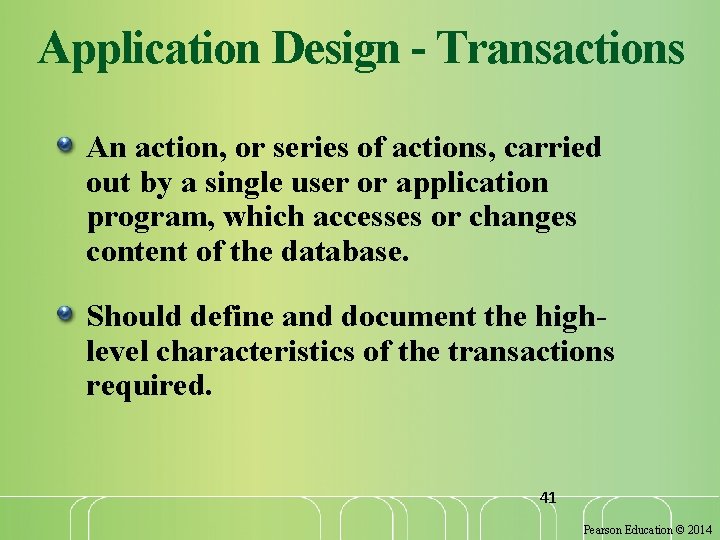 Application Design - Transactions

An action, or series of actions, carried out by a single user or application program, which accesses or changes content of the database.

Should define and document the high-level characteristics of the transactions required.

41

Pearson Education © 2014